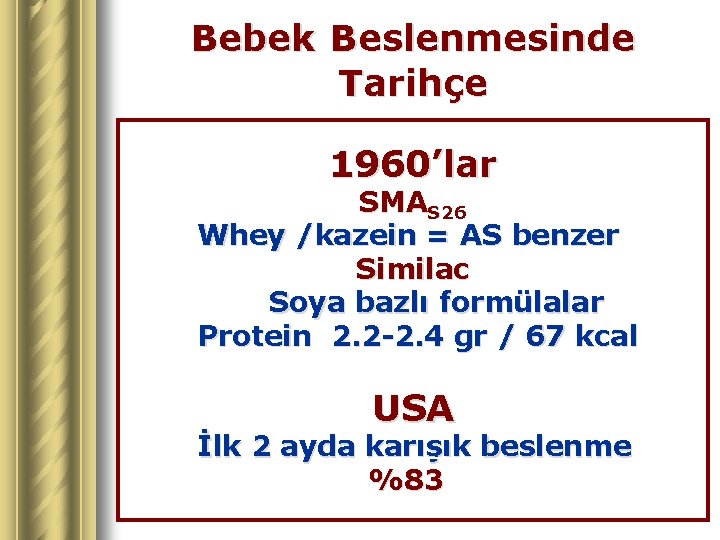 Bebek Beslenmesinde Tarihçe

1960’lar
SMA$_{S26}$
Whey /kazein = AS benzer
Similac
Soya bazlı formülalar
Protein 2.2-2.4 gr / 67 kcal

USA
İlk 2 ayda karışık beslenme
%83